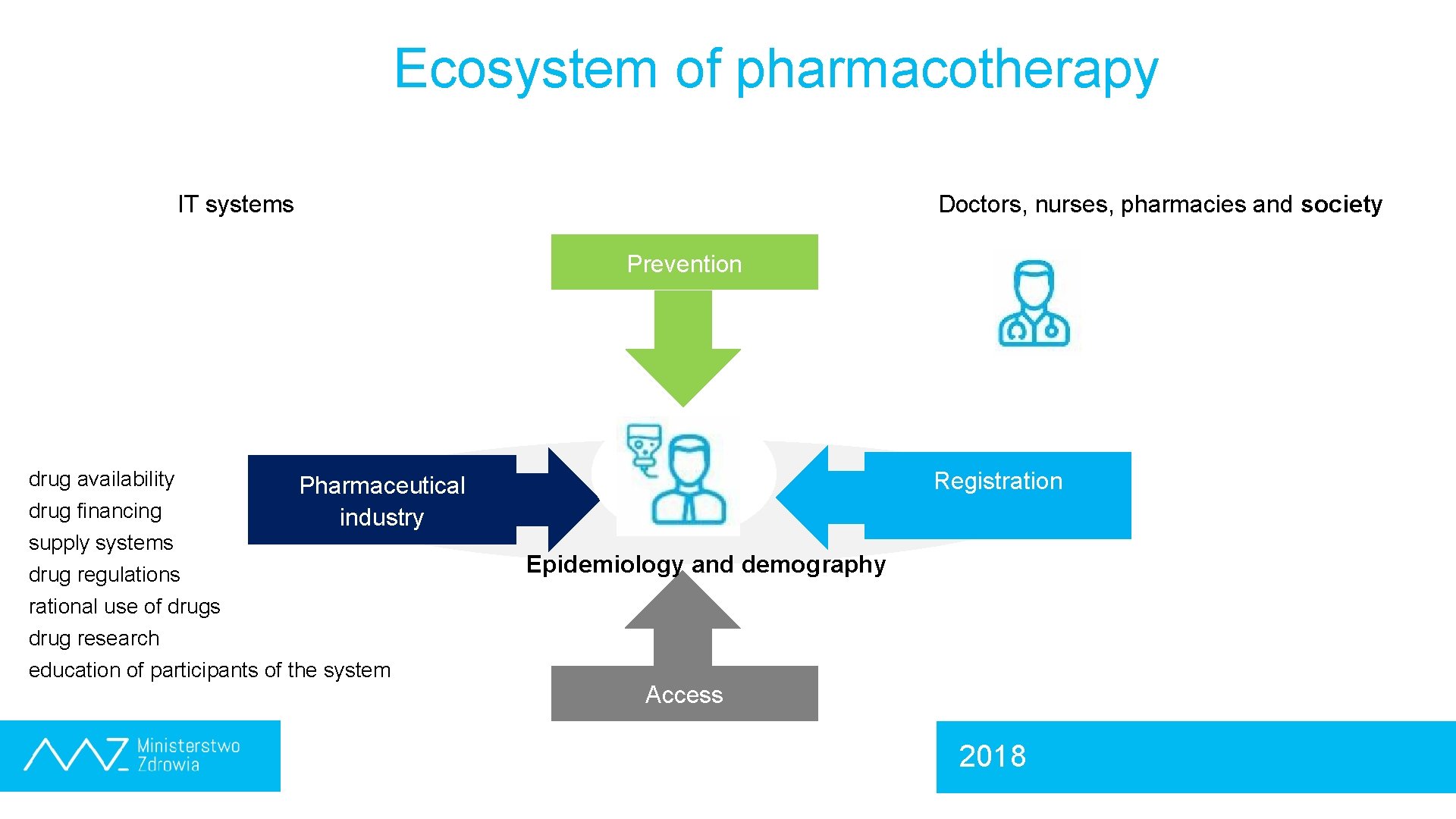 Ecosystem of pharmacotherapy

IT systems

Doctors, nurses, pharmacies and society

Prevention

drug availability
drug financing
supply systems
drug regulations
rational use of drugs
drug research
education of participants of the system

Pharmaceutical industry

Registration

Epidemiology and demography

Access

Ministerstwo Zdrowia

2018